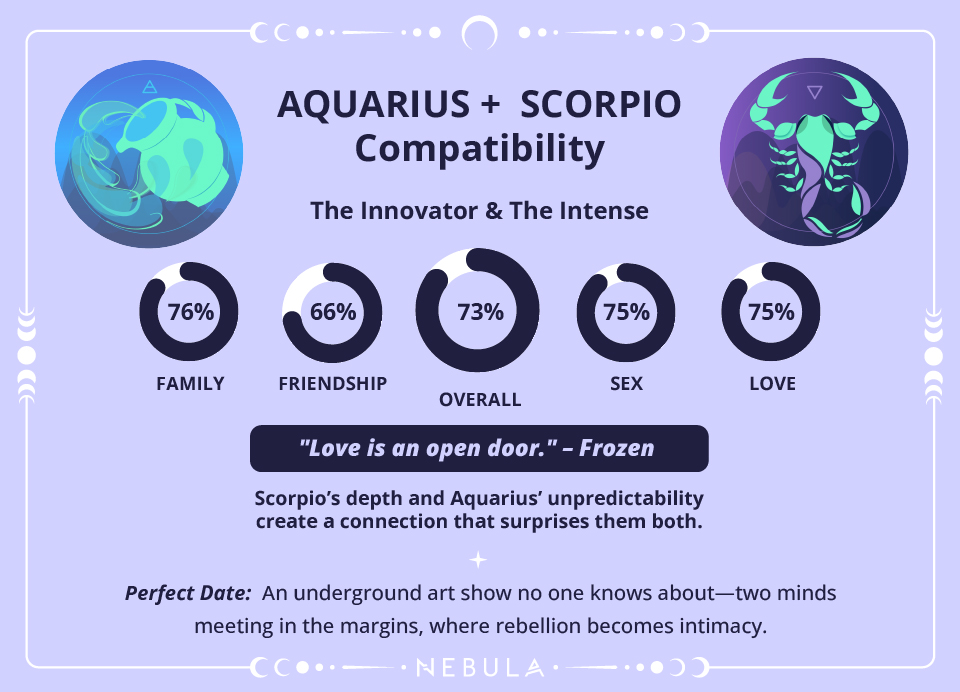 AQUARIUS + SCORPIO Compatibility

The Innovator & The Intense

76%
FAMILY

66%
FRIENDSHIP

73%
OVERALL

75%
SEX

75%
LOVE

"Love is an open door." – Frozen

Scorpio's depth and Aquarius' unpredictability create a connection that surprises them both.

Perfect Date: An underground art show no one knows about—two minds meeting in the margins, where rebellion becomes intimacy.

NEBULA